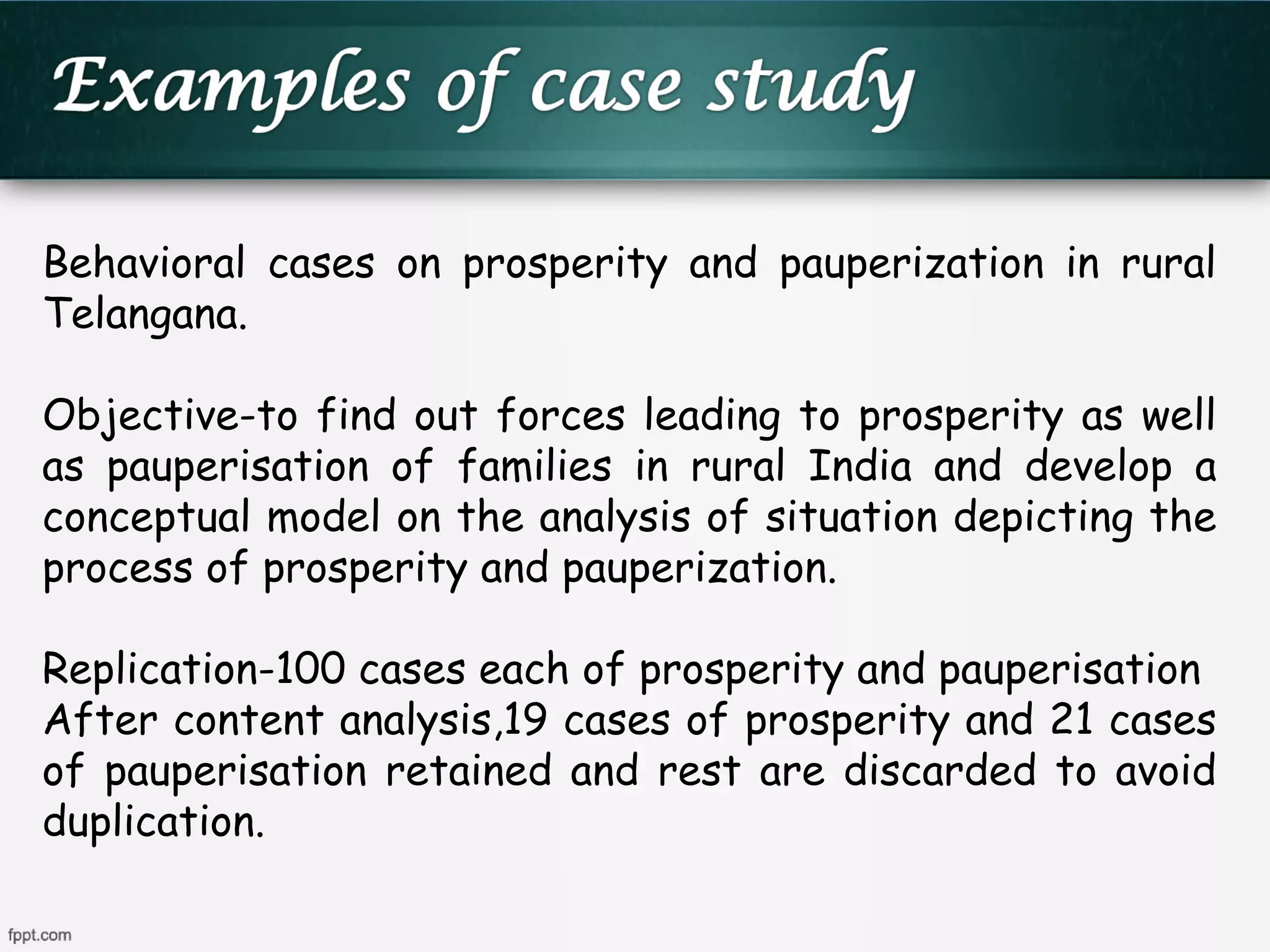 Examples of case study

Behavioral cases on prosperity and pauperization in rural Telangana.

Objective-to find out forces leading to prosperity as well as pauperisation of families in rural India and develop a conceptual model on the analysis of situation depicting the process of prosperity and pauperization.

Replication-100 cases each of prosperity and pauperisation
After content analysis,19 cases of prosperity and 21 cases of pauperisation retained and rest are discarded to avoid duplication.

fppt.com